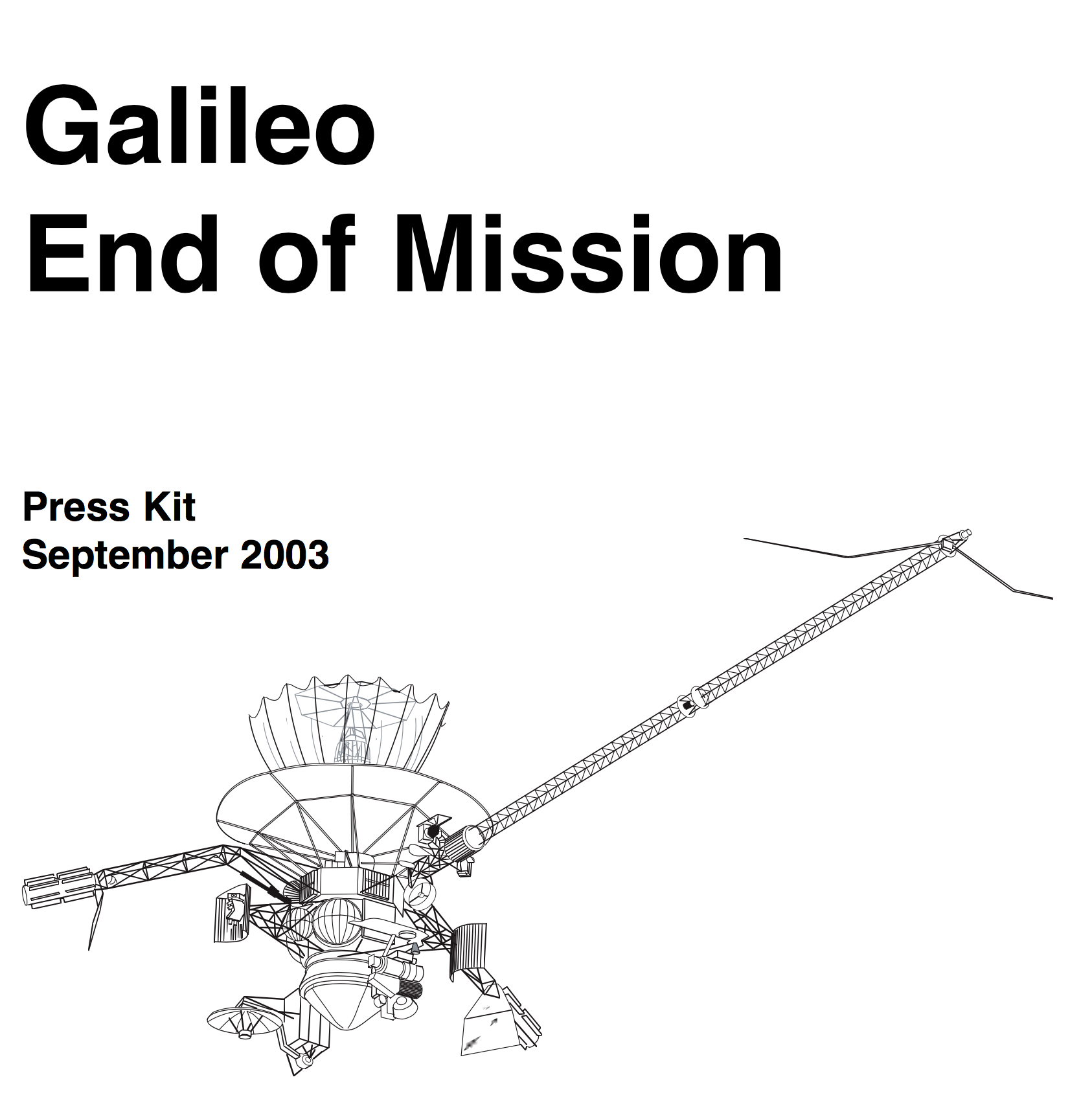 Galileo
End of Mission

Press Kit
September 2003